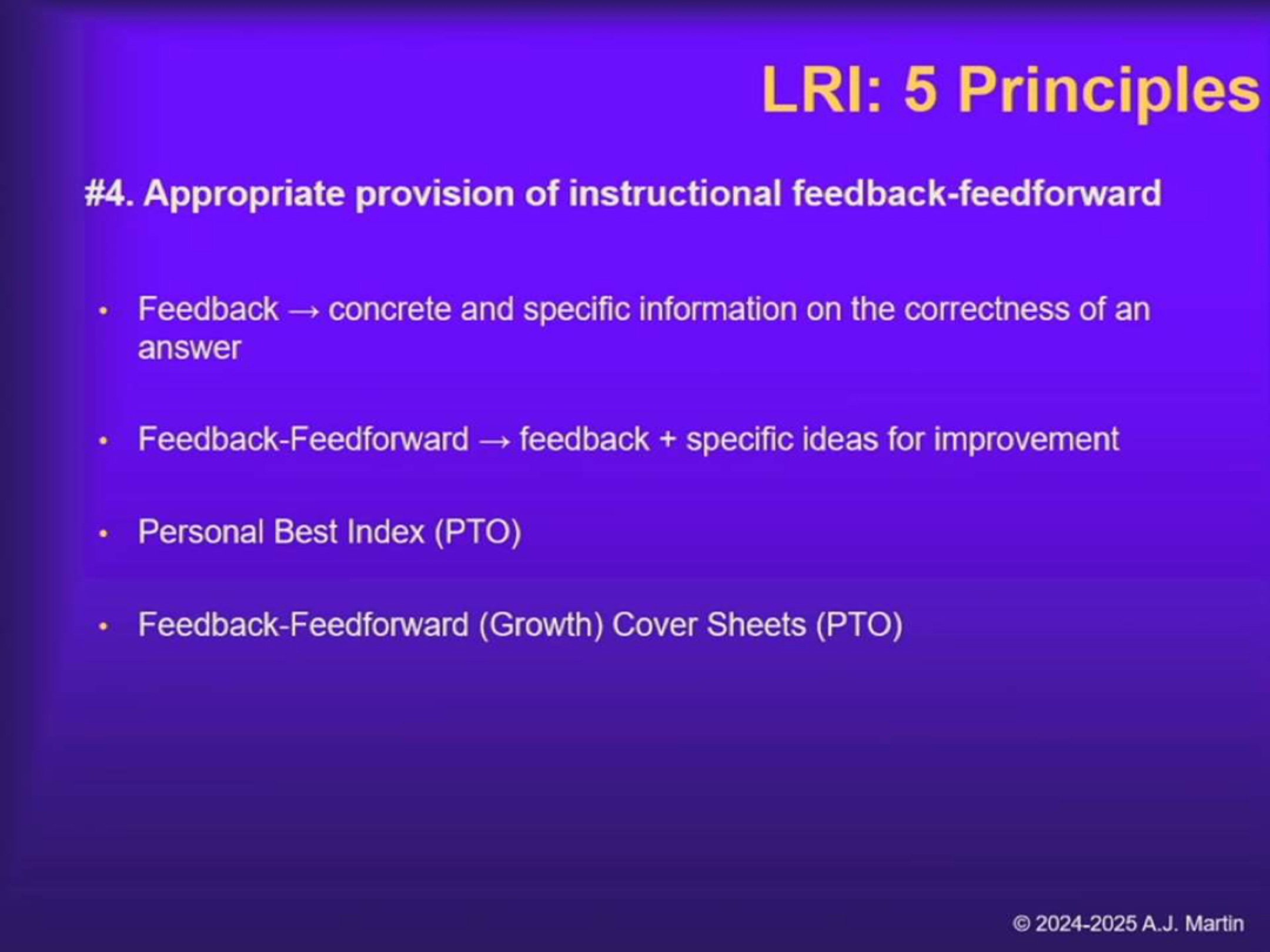 LRI: 5 Principles

#4. Appropriate provision of instructional feedback-feedforward

• Feedback → concrete and specific information on the correctness of an answer

• Feedback-Feedforward → feedback + specific ideas for improvement

• Personal Best Index (PTO)

• Feedback-Feedforward (Growth) Cover Sheets (PTO)

© 2024-2025 A.J. Martin